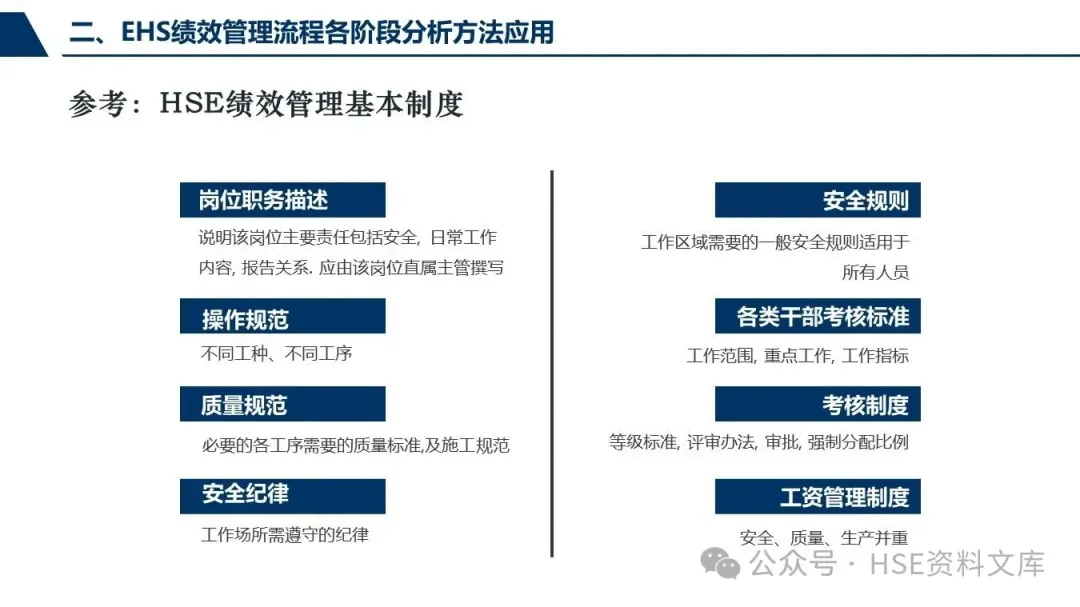 二、EHS绩效管理流程各阶段分析方法应用

参考：HSE绩效管理基本制度

岗位职务描述

说明该岗位主要责任包括安全, 日常工作内容, 报告关系. 应由该岗位直属主管撰写

操作规范

不同工种、不同工序

质量规范

必要的各工序需要的质量标准,及施工规范

安全纪律

工作场所需遵守的纪律

安全规则

工作区域需要的一般安全规则适用于所有人员

各类干部考核标准

工作范围, 重点工作, 工作指标

考核制度

等级标准, 评审办法, 审批, 强制分配比例

工资管理制度

安全、质量、生产并重

公众号 · HSE资料文库